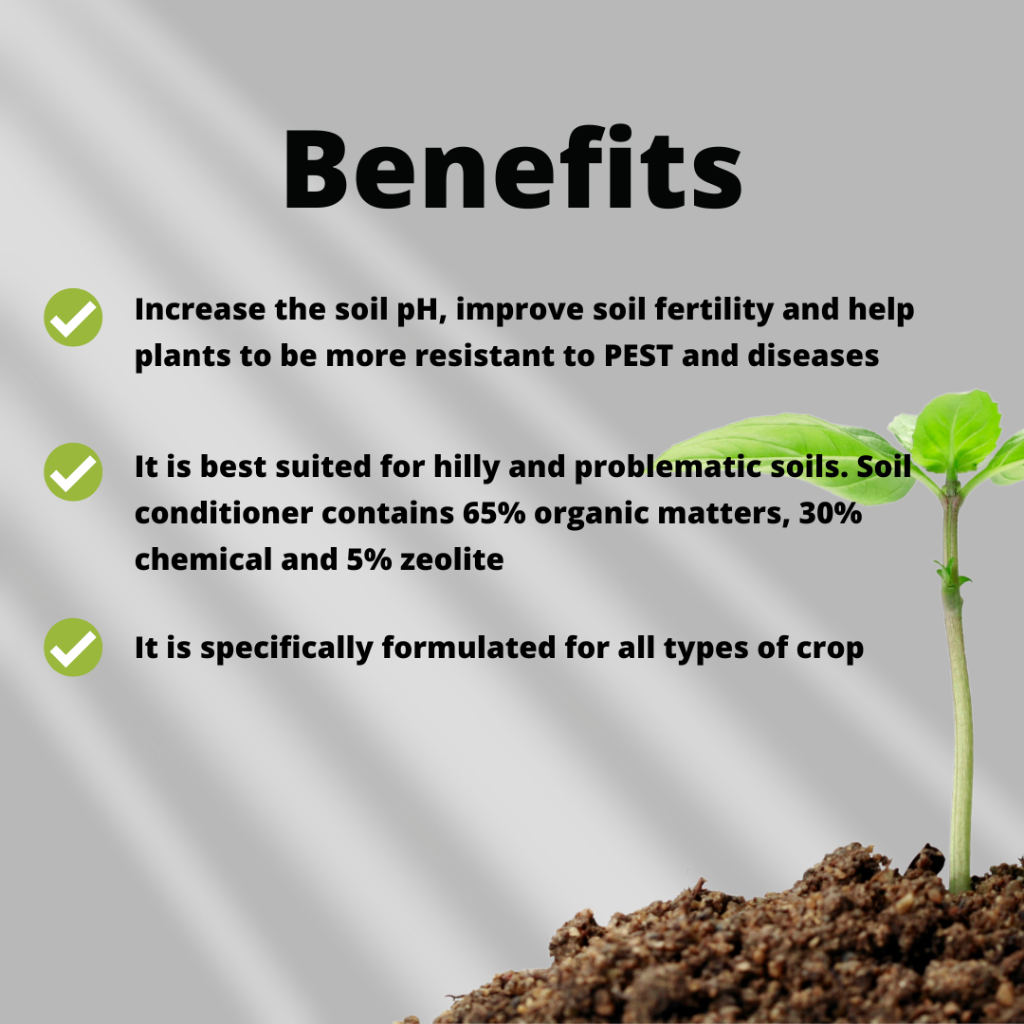 Benefits

Increase the soil pH, improve soil fertility and help plants to be more resistant to PEST and diseases

It is best suited for hilly and problematic soils. Soil conditioner contains 65% organic matters, 30% chemical and 5% zeolite

It is specifically formulated for all types of crop